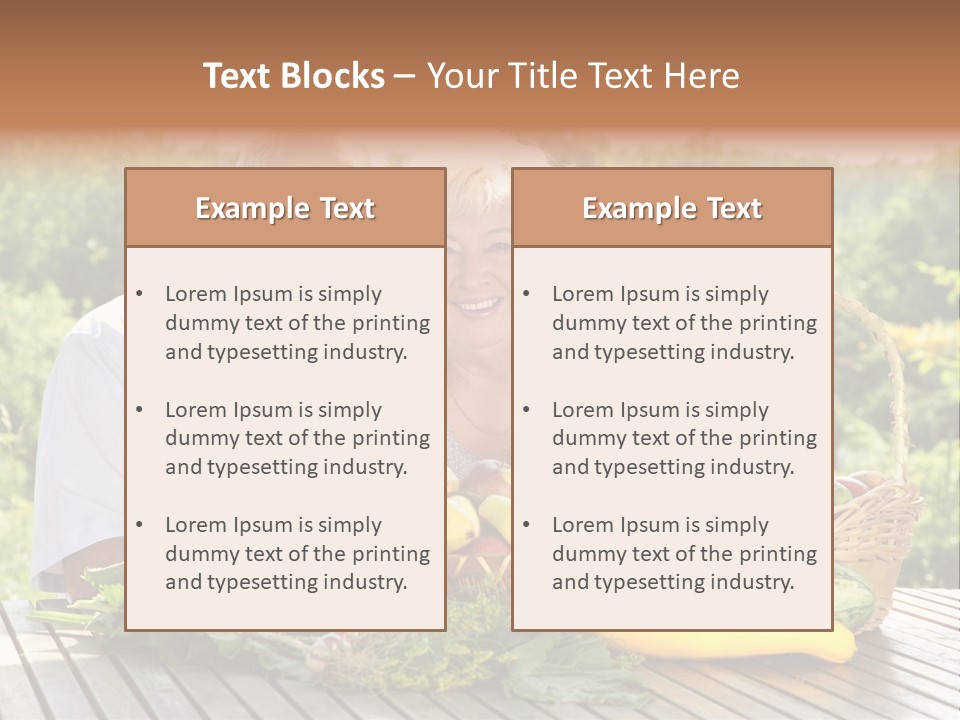 Text Blocks – Your Title Text Here

Example Text

• Lorem Ipsum is simply dummy text of the printing and typesetting industry.

• Lorem Ipsum is simply dummy text of the printing and typesetting industry.

• Lorem Ipsum is simply dummy text of the printing and typesetting industry.

Example Text

• Lorem Ipsum is simply dummy text of the printing and typesetting industry.

• Lorem Ipsum is simply dummy text of the printing and typesetting industry.

• Lorem Ipsum is simply dummy text of the printing and typesetting industry.